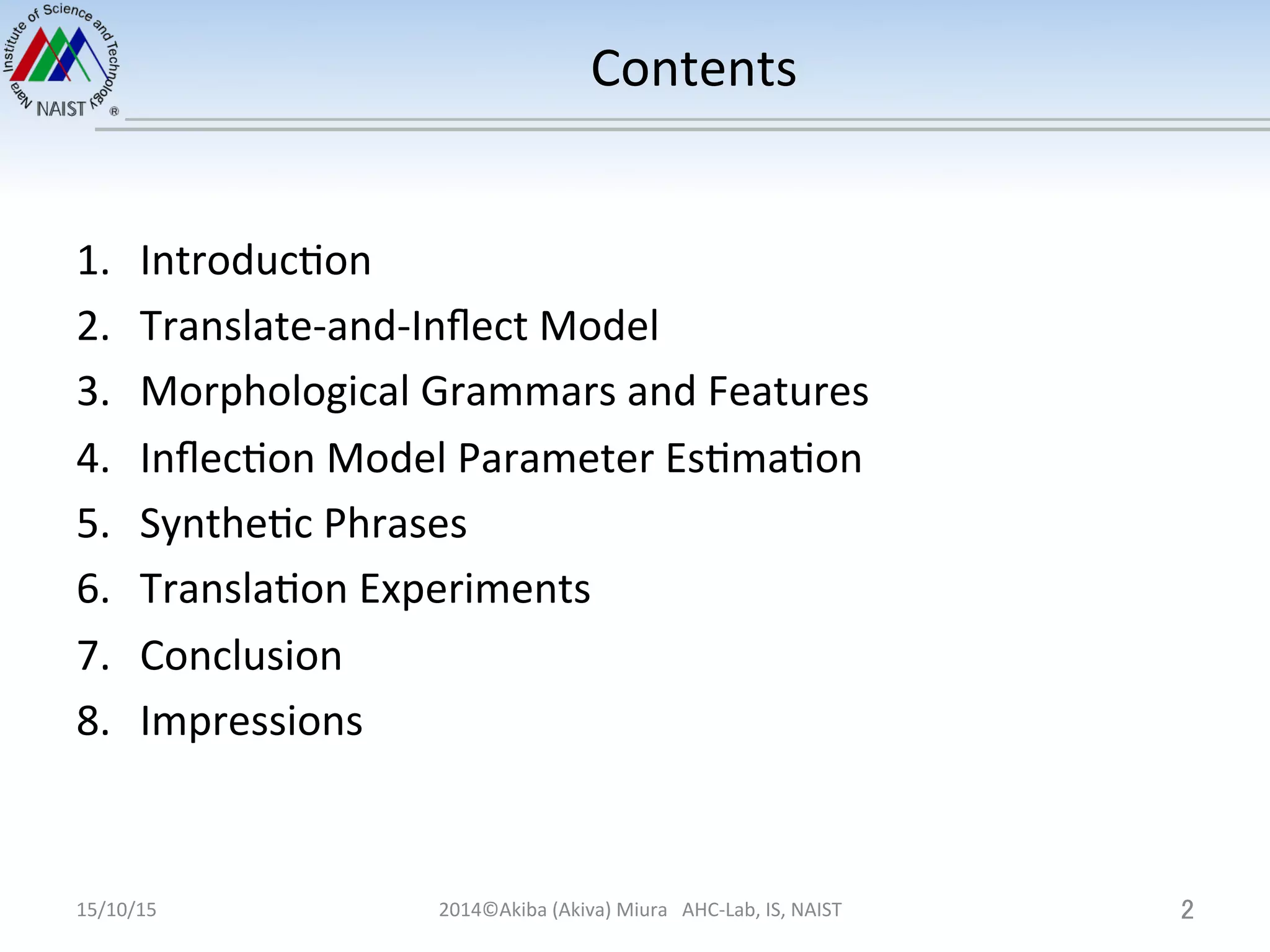 Nara Institute of Science and Technology NAIST ®

Contents

1. Introduction
2. Translate-and-Inflect Model
3. Morphological Grammars and Features
4. Inflection Model Parameter Estimation
5. Synthetic Phrases
6. Translation Experiments
7. Conclusion
8. Impressions

15/10/15 2014©Akiba (Akiva) Miura AHC-Lab, IS, NAIST 2